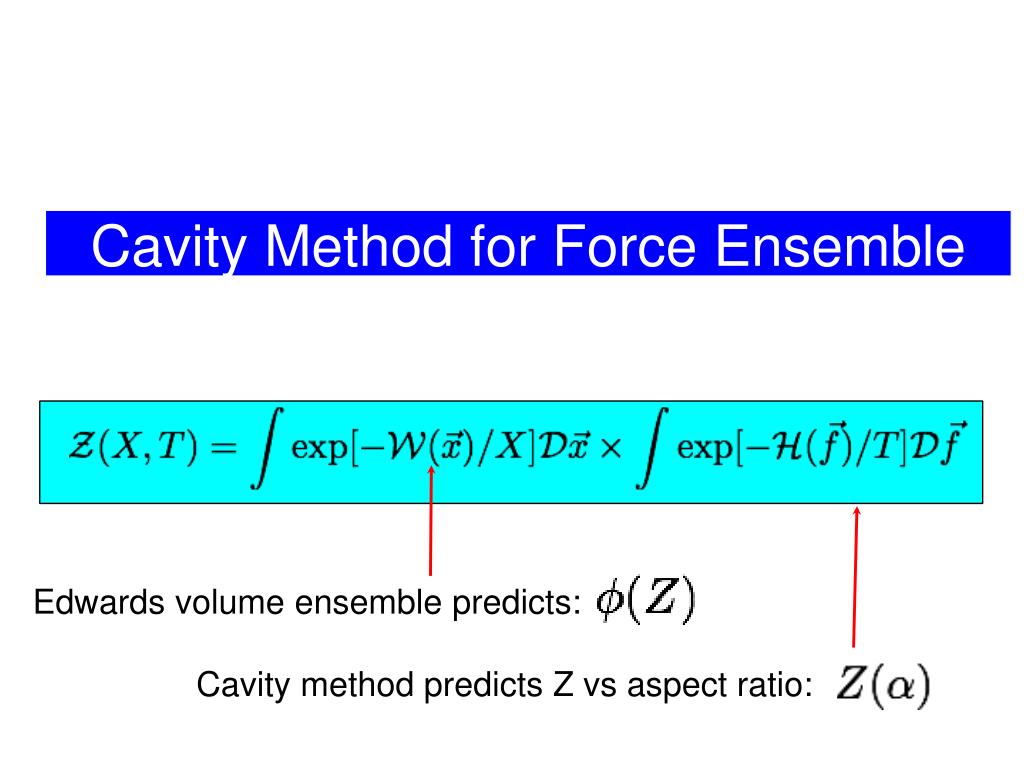 Cavity Method for Force Ensemble

$\mathcal{Z}(X,T) = \int \exp[-\mathcal{W}(\vec{x})/X]\mathcal{D}\vec{x} \times \int \exp[-\mathcal{H}(\vec{f})/T]\mathcal{D}\vec{f}$

Edwards volume ensemble predicts: $\phi(Z)$

Cavity method predicts Z vs aspect ratio: $Z(\alpha)$